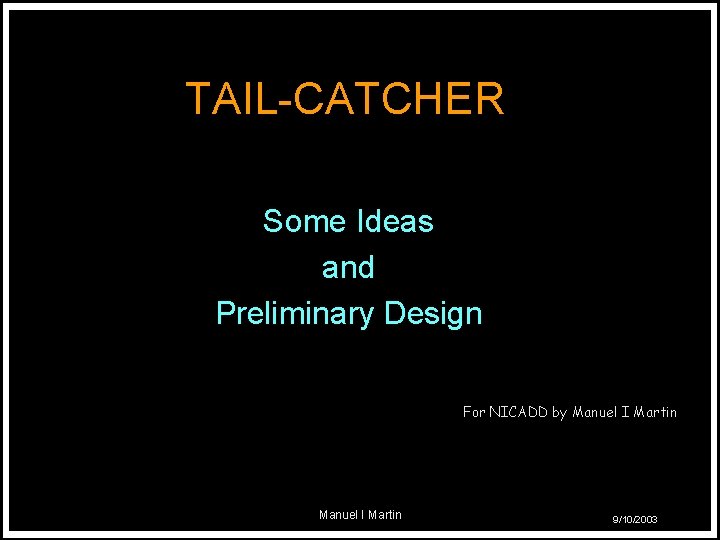 TAIL-CATCHER

Some Ideas
and
Preliminary Design

For NICADD by Manuel I Martin

Manuel I Martin

9/10/2003